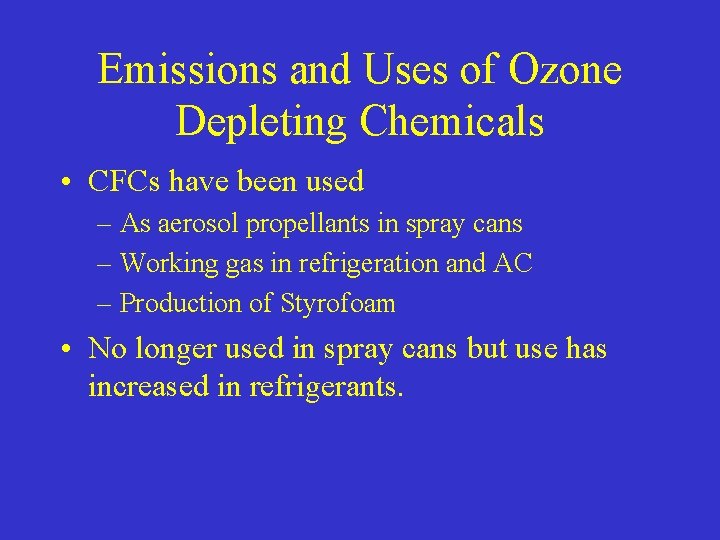 Emissions and Uses of Ozone Depleting Chemicals

• CFCs have been used

– As aerosol propellants in spray cans

– Working gas in refrigeration and AC

– Production of Styrofoam

• No longer used in spray cans but use has increased in refrigerants.